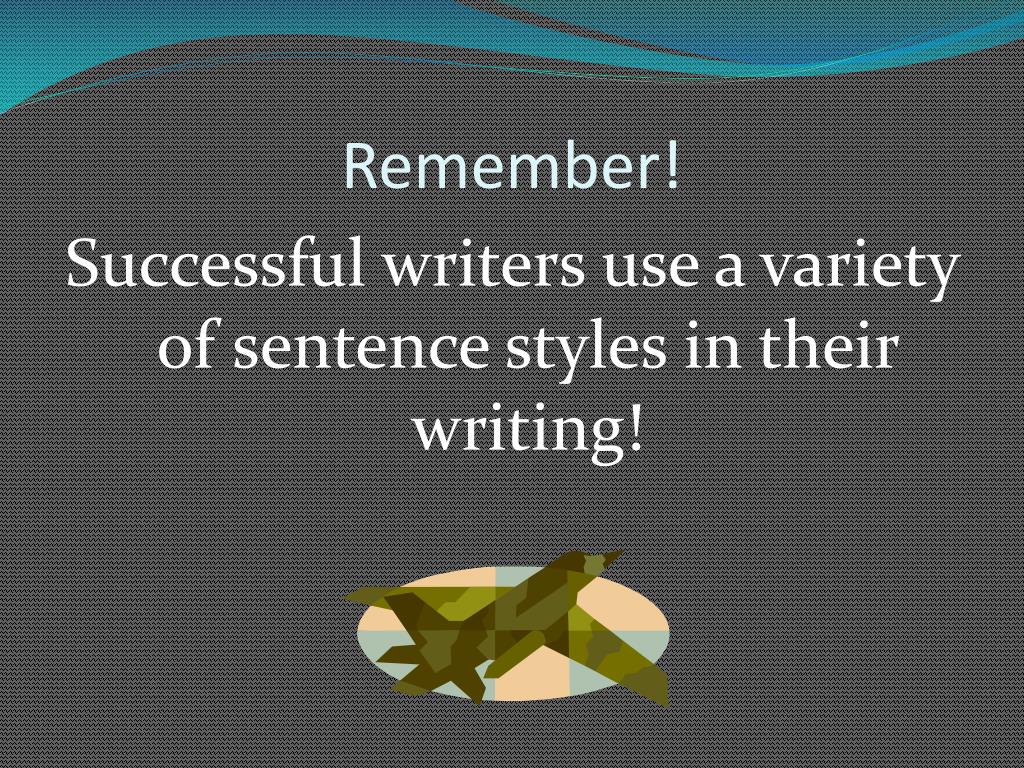 Remember!

Successful writers use a variety of sentence styles in their writing!